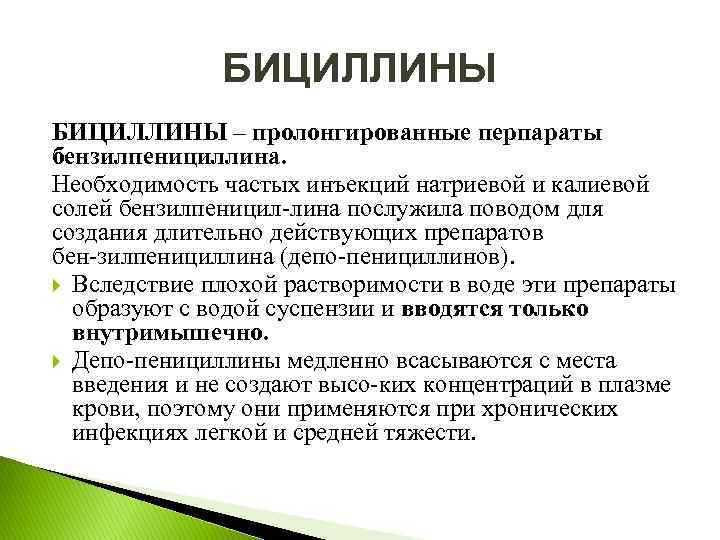 БИЦИЛЛИНЫ

БИЦИЛЛИНЫ – пролонгированные перпараты бензилпенициллина.

Необходимость частых инъекций натриевой и калиевой солей бензилпеницил-лина послужила поводом для создания длительно действующих препаратов бен-зилпенициллина (депо-пенициллинов).

Вследствие плохой растворимости в воде эти препараты образуют с водой суспензии и вводятся только внутримышечно.

Депо-пенициллины медленно всасываются с места введения и не создают высо-ких концентраций в плазме крови, поэтому они применяются при хронических инфекциях легкой и средней тяжести.